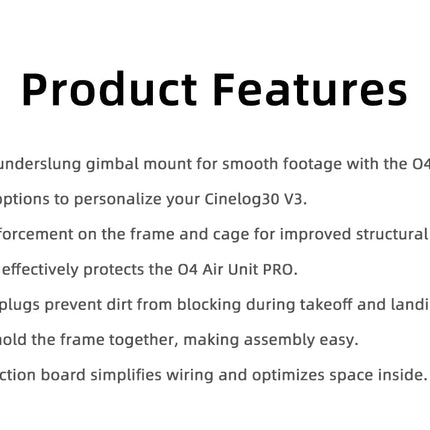 Product Features

underslung gimbal mount for smooth footage with the O4

options to personalize your Cinelog30 V3.

forcement on the frame and cage for improved structural

effectively protects the O4 Air Unit PRO.

plugs prevent dirt from blocking during takeoff and landi

hold the frame together, making assembly easy.

ction board simplifies wiring and optimizes space inside.